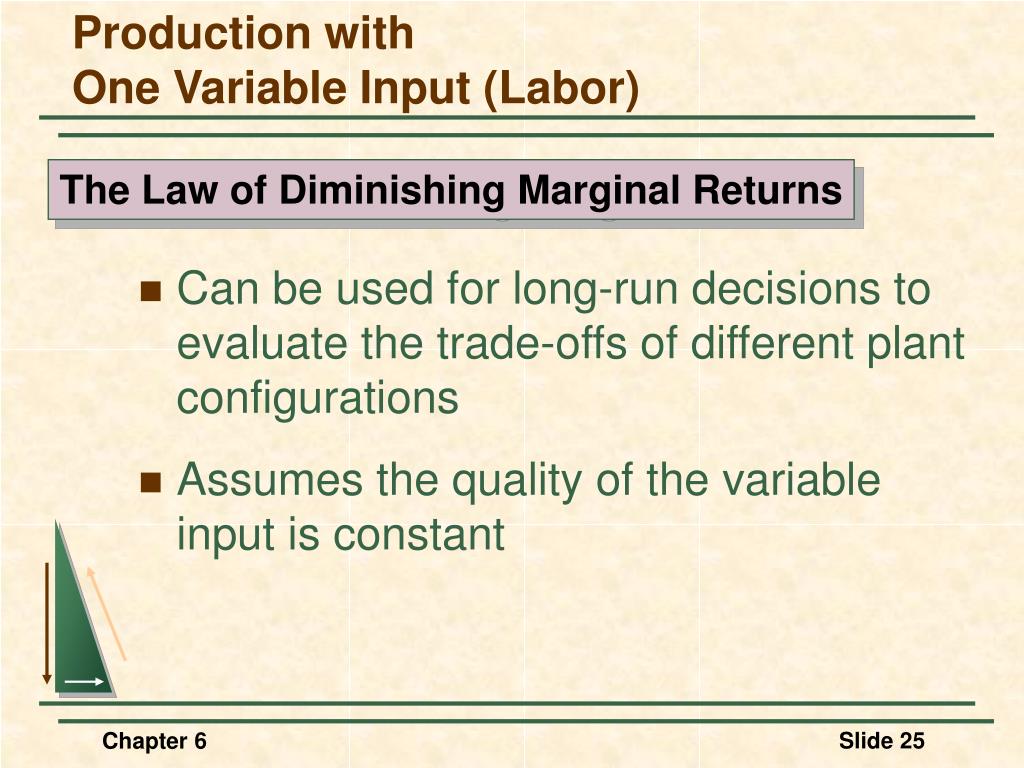 Production with
One Variable Input (Labor)

The Law of Diminishing Marginal Returns

Can be used for long-run decisions to evaluate the trade-offs of different plant configurations

Assumes the quality of the variable input is constant

Chapter 6

Slide 25